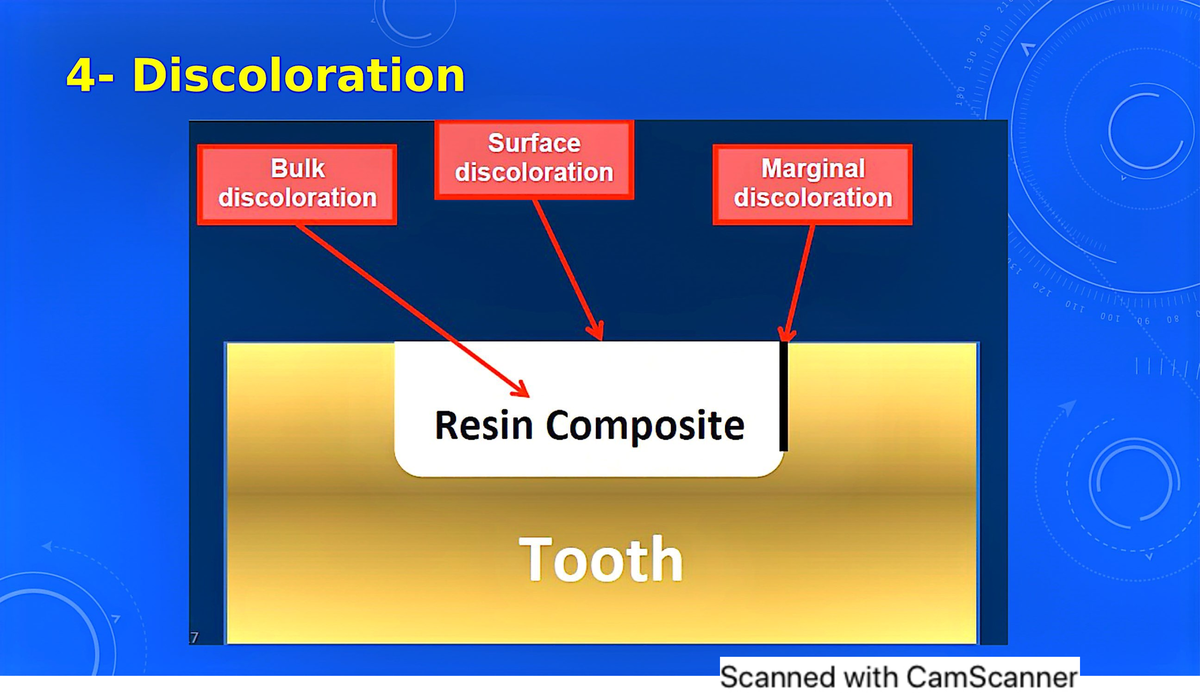 4- Discoloration

Bulk discoloration

Surface discoloration

Marginal discoloration

Resin Composite

Tooth

7

Scanned with CamScanner